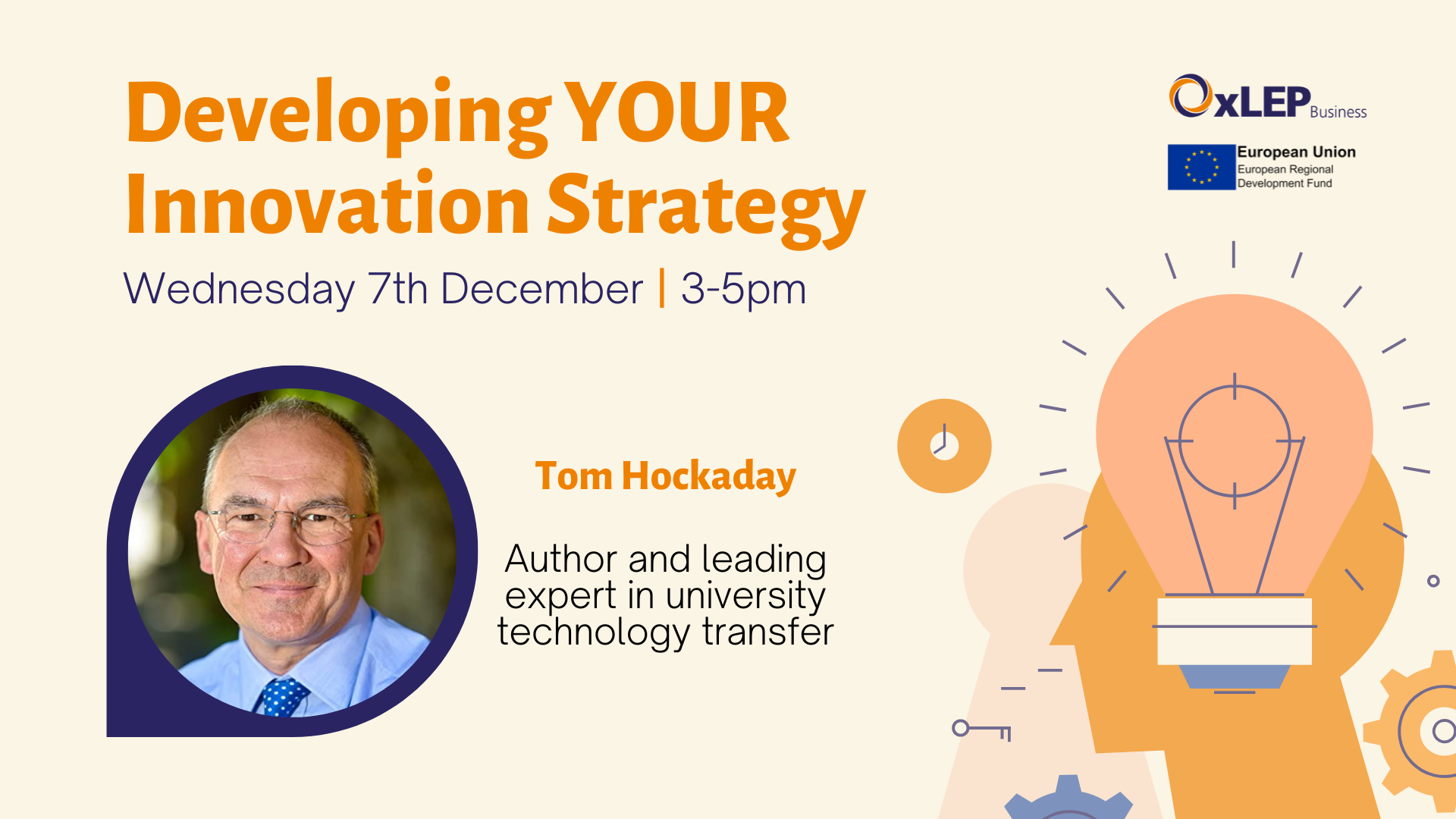 Developing YOUR Innovation Strategy

Wednesday 7th December | 3-5pm

OxLEP Business

European Union
European Regional Development Fund

Tom Hockaday

Author and leading expert in university technology transfer